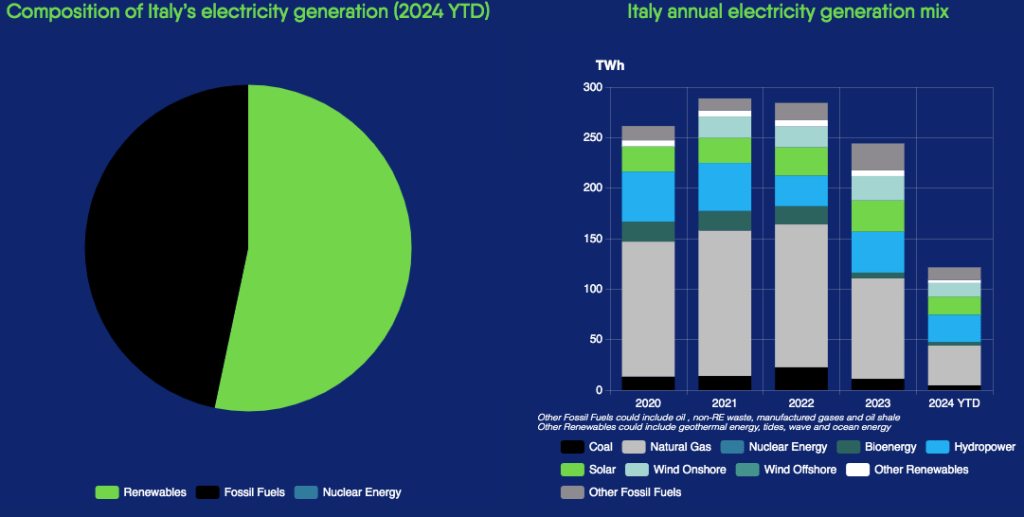 Composition of Italy's electricity generation (2024 YTD)

Renewables
Fossil Fuels
Nuclear Energy

Italy annual electricity generation mix

TWh

300
250
200
150
100
50
0

2020
2021
2022
2023
2024 YTD

Other Fossil Fuels could include oil , non-RE waste, manufactured gases and oil shale
Other Renewables could include geothermal energy, tides, wave and ocean energy

Coal
Natural Gas
Nuclear Energy
Bioenergy
Hydropower
Solar
Wind Onshore
Wind Offshore
Other Renewables
Other Fossil Fuels